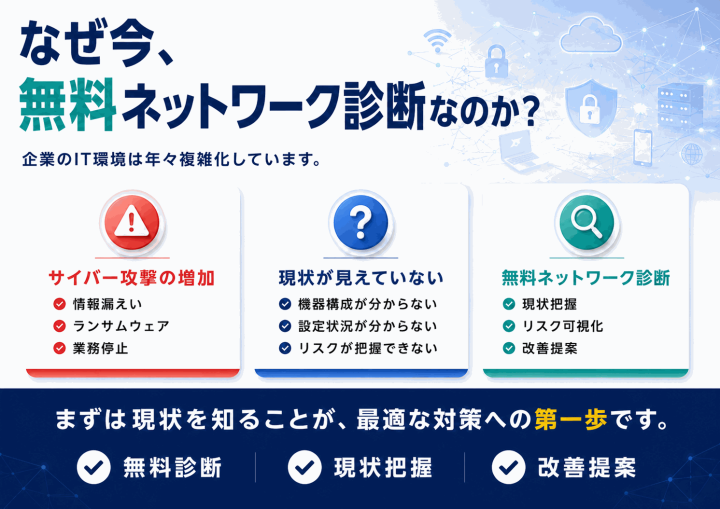 なぜ今、
無料ネットワーク診断なのか?

企業のIT環境は年々複雑化しています。

サイバー攻撃の増加
情報漏えい
ランサムウェア
業務停止

現状が見えていない
機器構成が分からない
設定状況が分からない
リスクが把握できない

無料ネットワーク診断
現状把握
リスク可視化
改善提案

まずは現状を知ることが、最適な対策への第一歩です。

無料診断
現状把握
改善提案